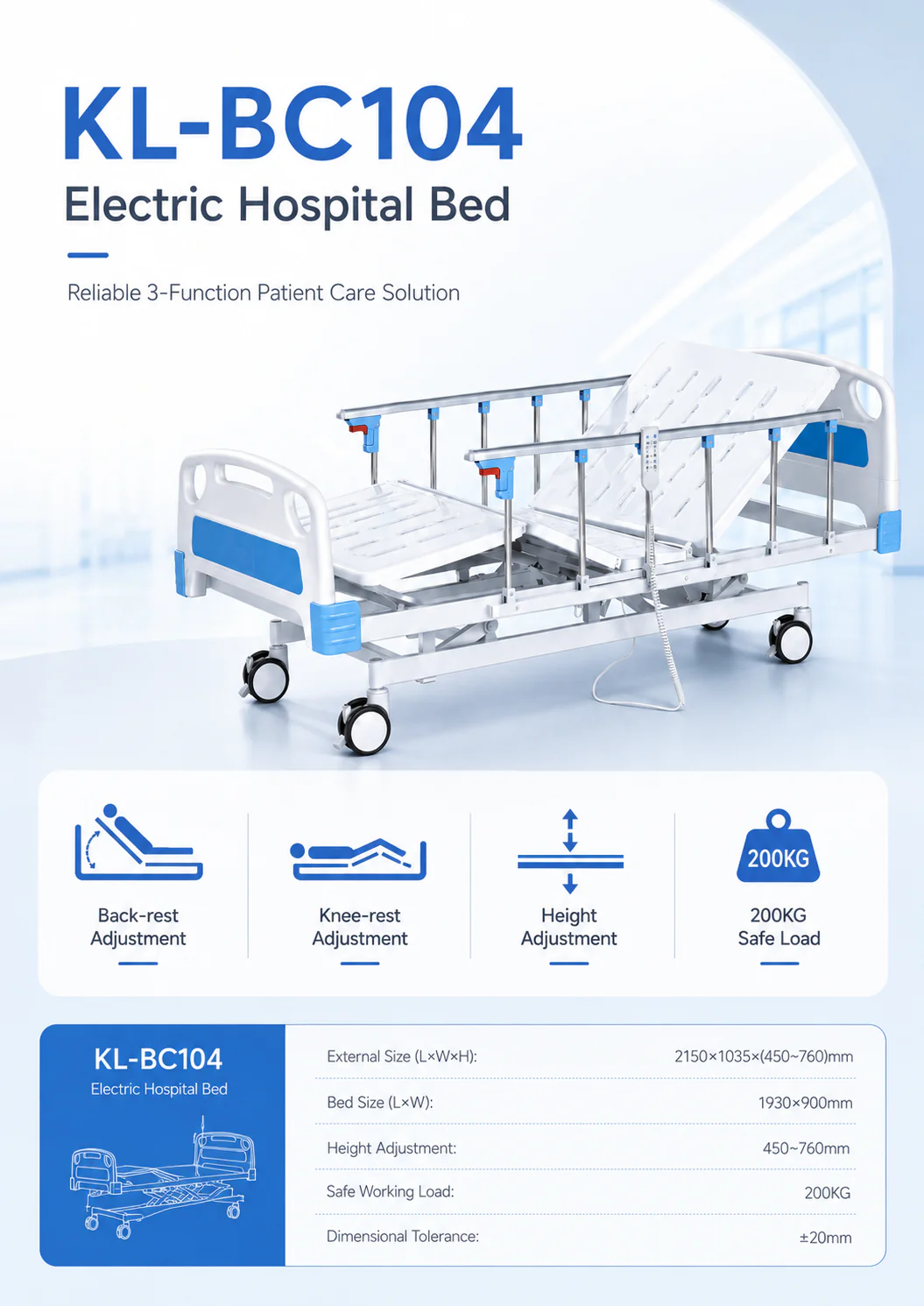 KL-BC104
Electric Hospital Bed

Reliable 3-Function Patient Care Solution

Back-rest Adjustment

Knee-rest Adjustment

Height Adjustment

200KG

200KG Safe Load

KL-BC104
Electric Hospital Bed

| External Size (L×W×H): | 2150×1035×(450~760)mm |
|---|---|
| Bed Size (L×W): | 1930×900mm |
| Height Adjustment: | 450~760mm |
| Safe Working Load: | 200KG |
| Dimensional Tolerance: | ±20mm |